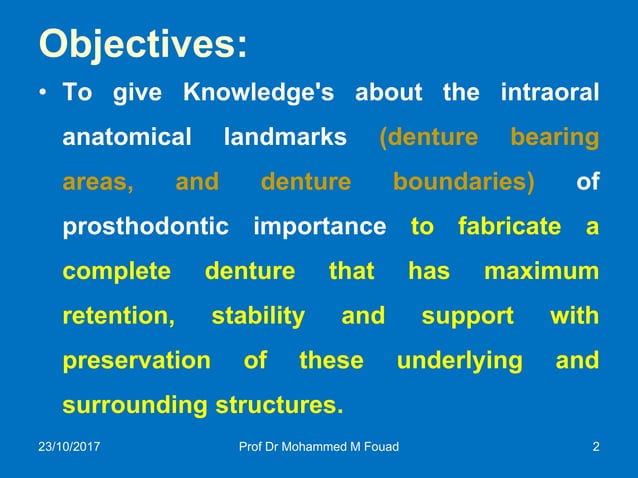 Objectives:

• To give Knowledge's about the intraoral anatomical landmarks (denture bearing areas, and denture boundaries) of prosthodontic importance to fabricate a complete denture that has maximum retention, stability and support with preservation of these underlying and surrounding structures.

23/10/2017 Prof Dr Mohammed M Fouad 2